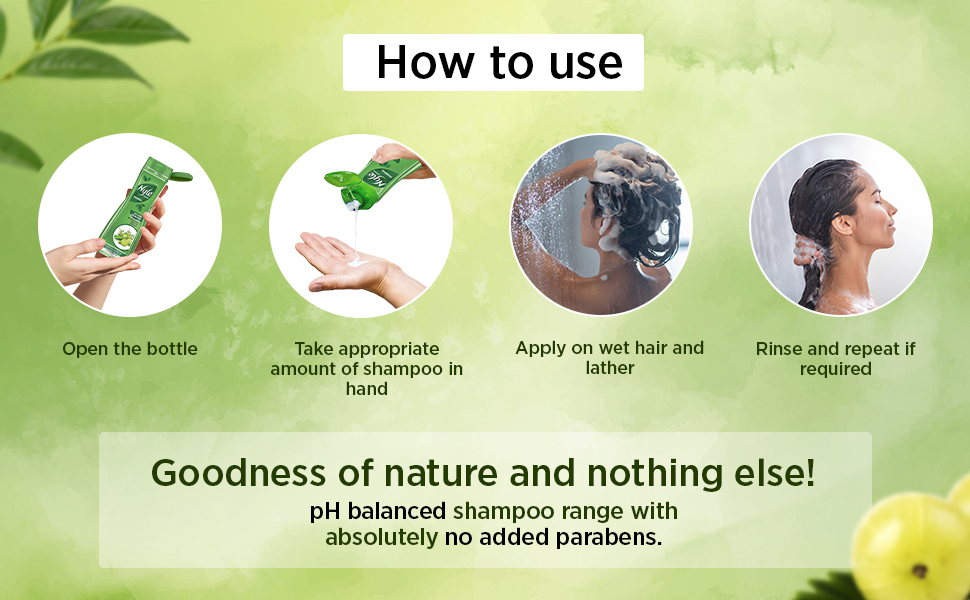 How to use

Nyle

Nyle

Open the bottle

Take appropriate amount of shampoo in hand

Apply on wet hair and lather

Rinse and repeat if required

Goodness of nature and nothing else!

pH balanced shampoo range with absolutely no added parabens.